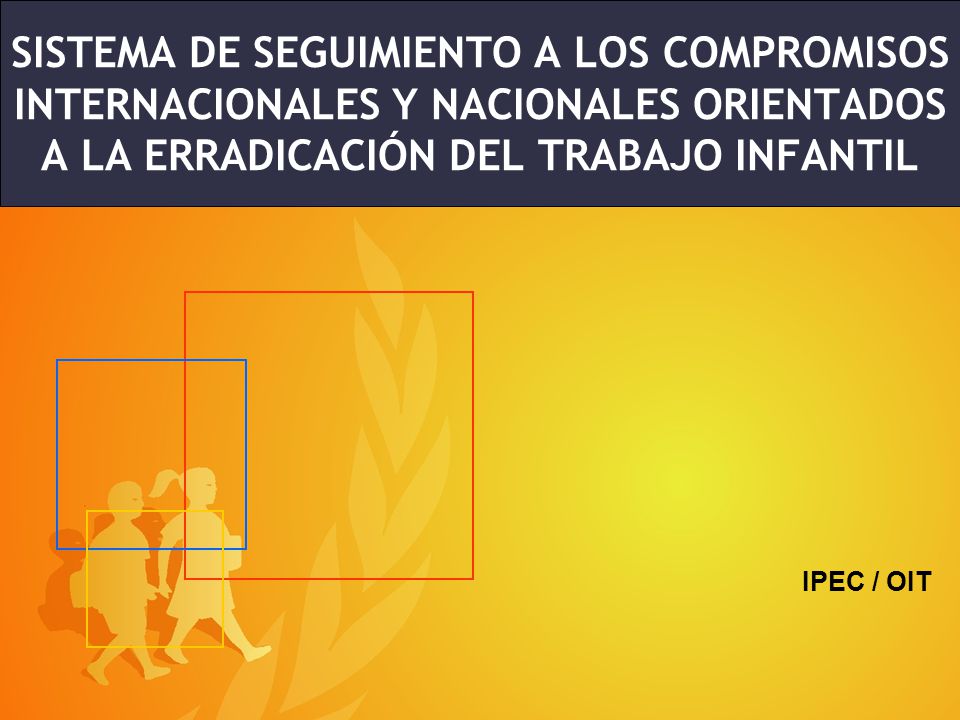 SISTEMA DE SEGUIMIENTO A LOS COMPROMISOS INTERNACIONALES Y NACIONALES ORIENTADOS A LA ERRADICACIÓN DEL TRABAJO INFANTIL

IPEC / OIT